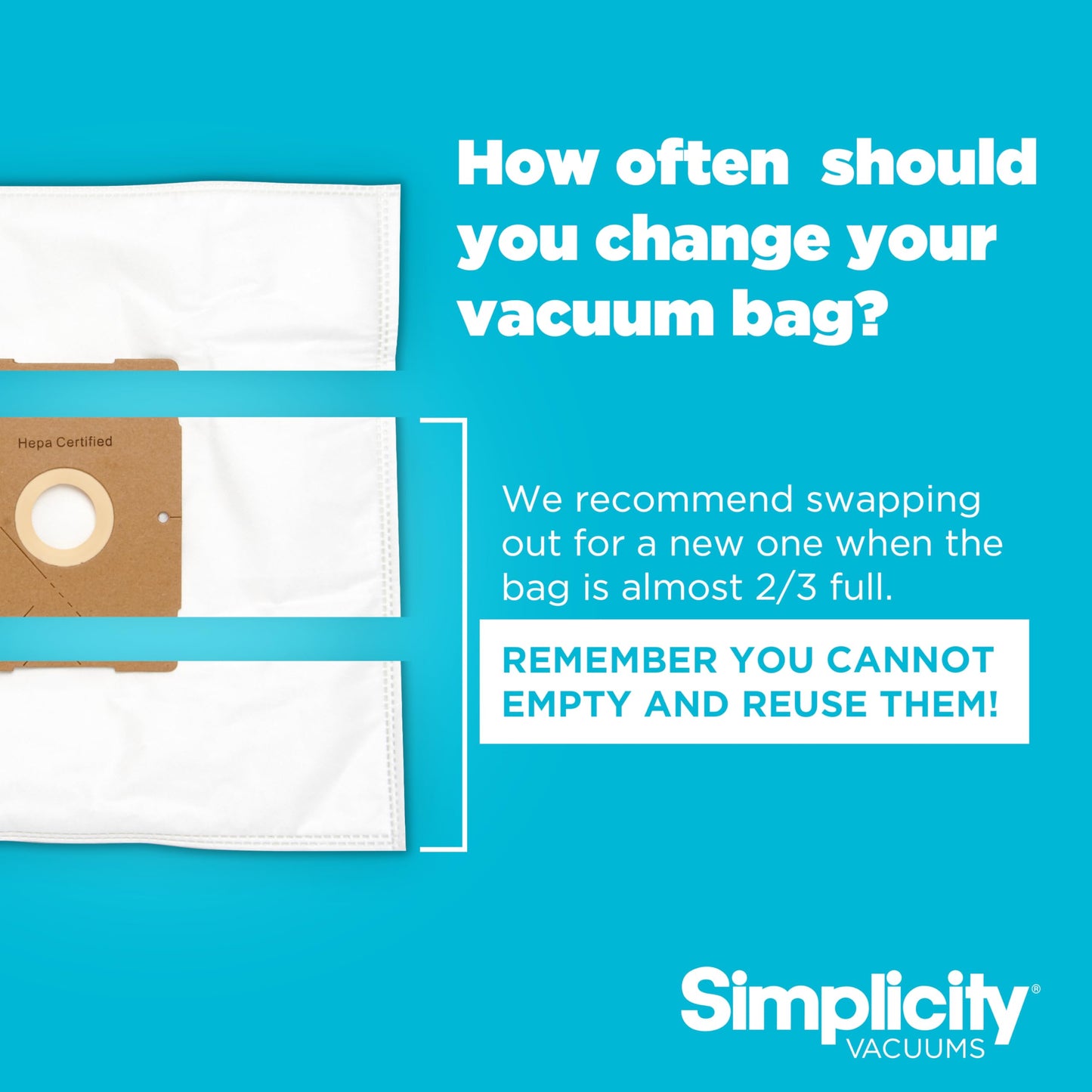 How often should you change your vacuum bag?

Hepa Certified

We recommend swapping out for a new one when the bag is almost 2/3 full.

REMEMBER YOU CANNOT EMPTY AND REUSE THEM!

Simplicity®
VACUUMS